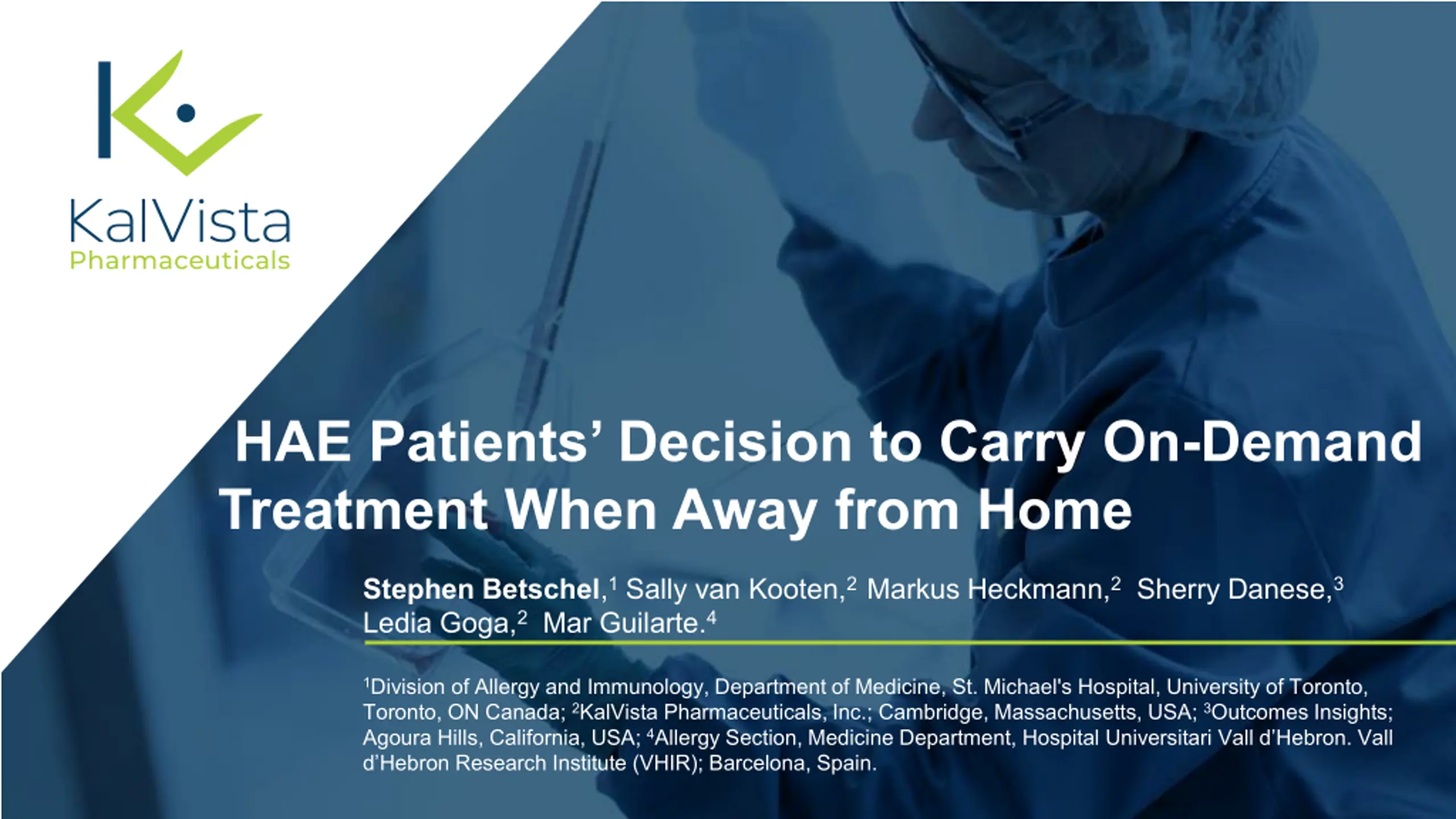 KalVista
Pharmaceuticals

HAE Patients' Decision to Carry On-Demand Treatment When Away from Home

Stephen Betschel,$^1$ Sally van Kooten,$^2$ Markus Heckmann,$^2$ Sherry Danese,$^3$ Ledia Goga,$^2$ Mar Guilarte.$^4$

$^1$Division of Allergy and Immunology, Department of Medicine, St. Michael's Hospital, University of Toronto, Toronto, ON Canada; $^2$KalVista Pharmaceuticals, Inc.; Cambridge, Massachusetts, USA; $^3$Outcomes Insights; Agoura Hills, California, USA; $^4$Allergy Section, Medicine Department, Hospital Universitari Vall d'Hebron. Vall d'Hebron Research Institute (VHIR); Barcelona, Spain.